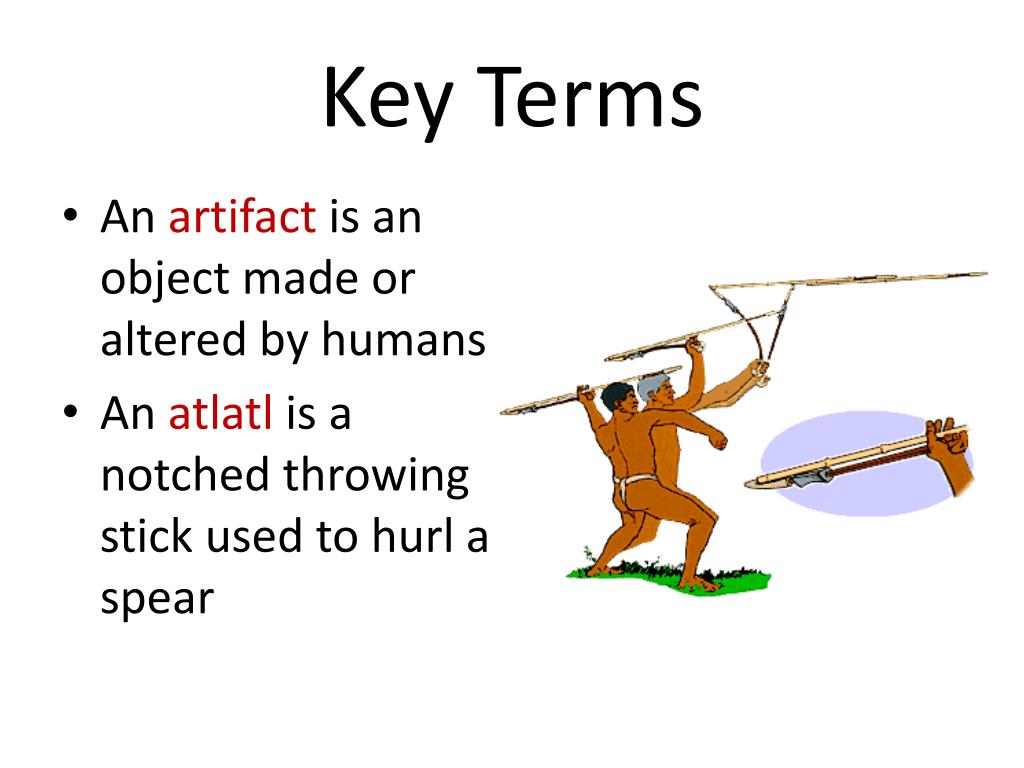 Key Terms

• An artifact is an object made or altered by humans
• An atlatl is a notched throwing stick used to hurl a spear